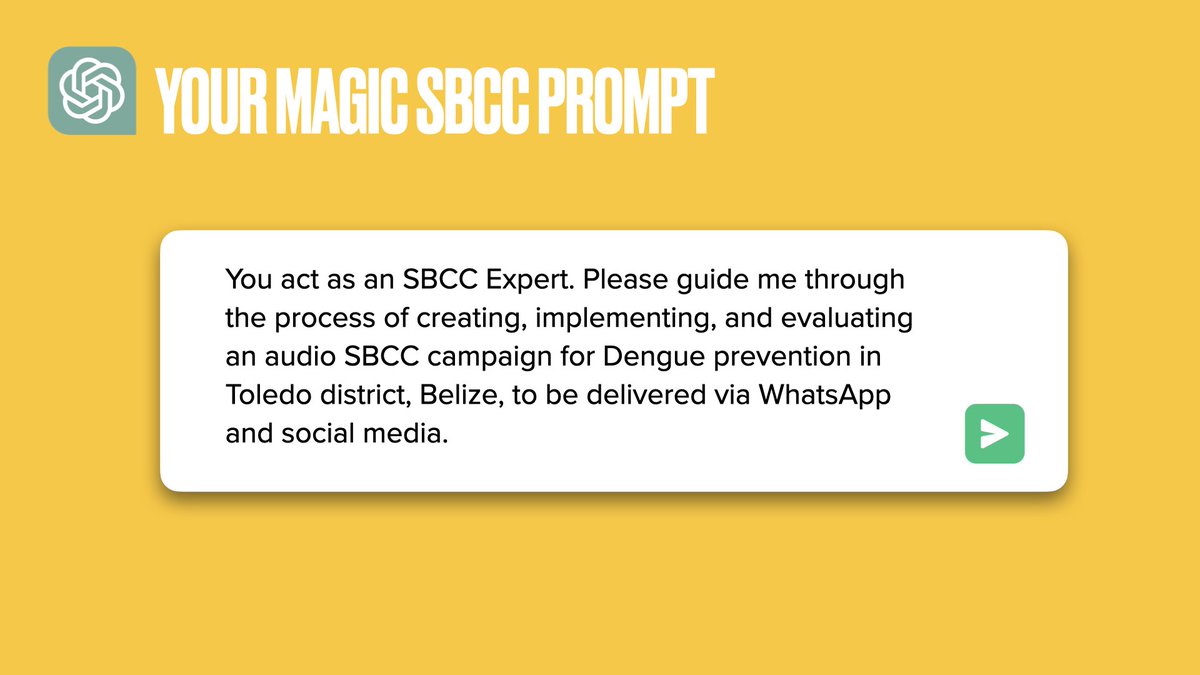 YOUR MAGIC SBCC PROMPT

You act as an SBCC Expert. Please guide me through the process of creating, implementing, and evaluating an audio SBCC campaign for Dengue prevention in Toledo district, Belize, to be delivered via WhatsApp and social media.